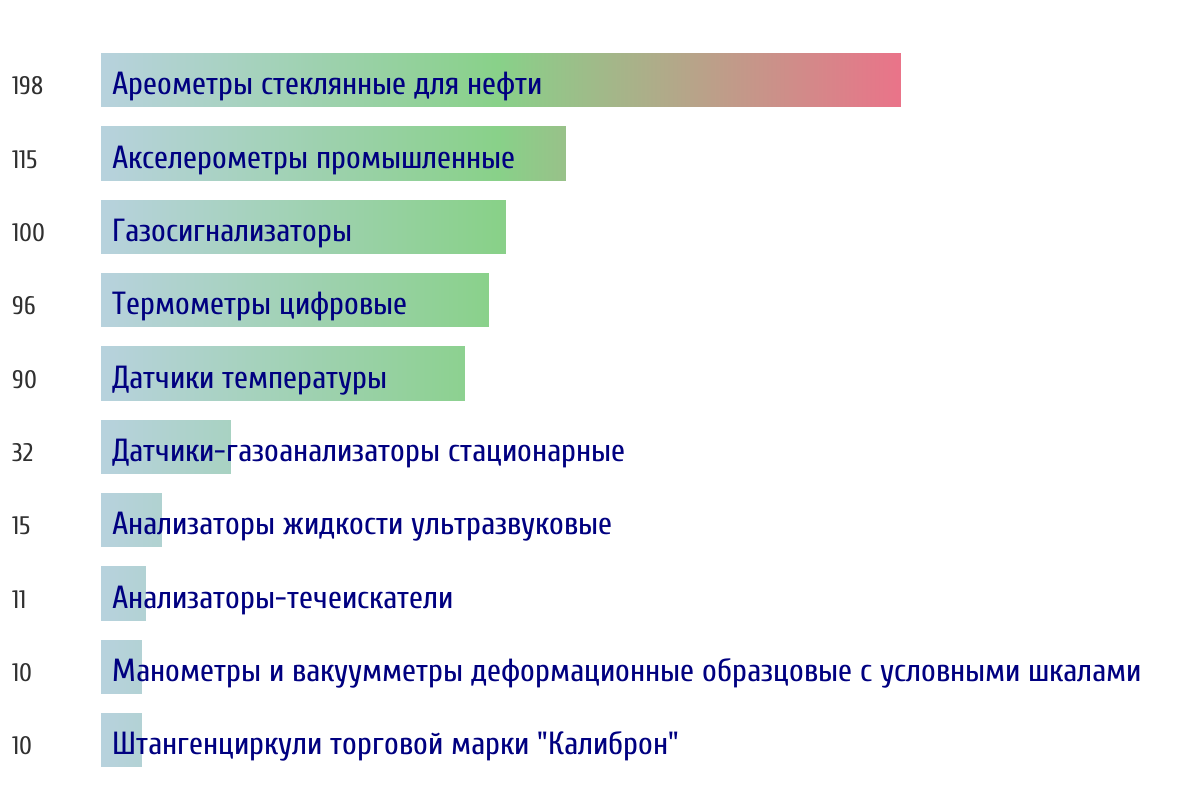 198 Ареометры стеклянные для нефти
115 Акселерометры промышленные
100 Газосигнализаторы
96 Термометры цифровые
90 Датчики температуры
32 Датчики-газоанализаторы стационарные
15 Анализаторы жидкости ультразвуковые
11 Анализаторы-течеискатели
10 Манометры и вакуумметры деформационные образцовые с условными шкалами
10 Штангенциркули торговой марки "Калиброн"